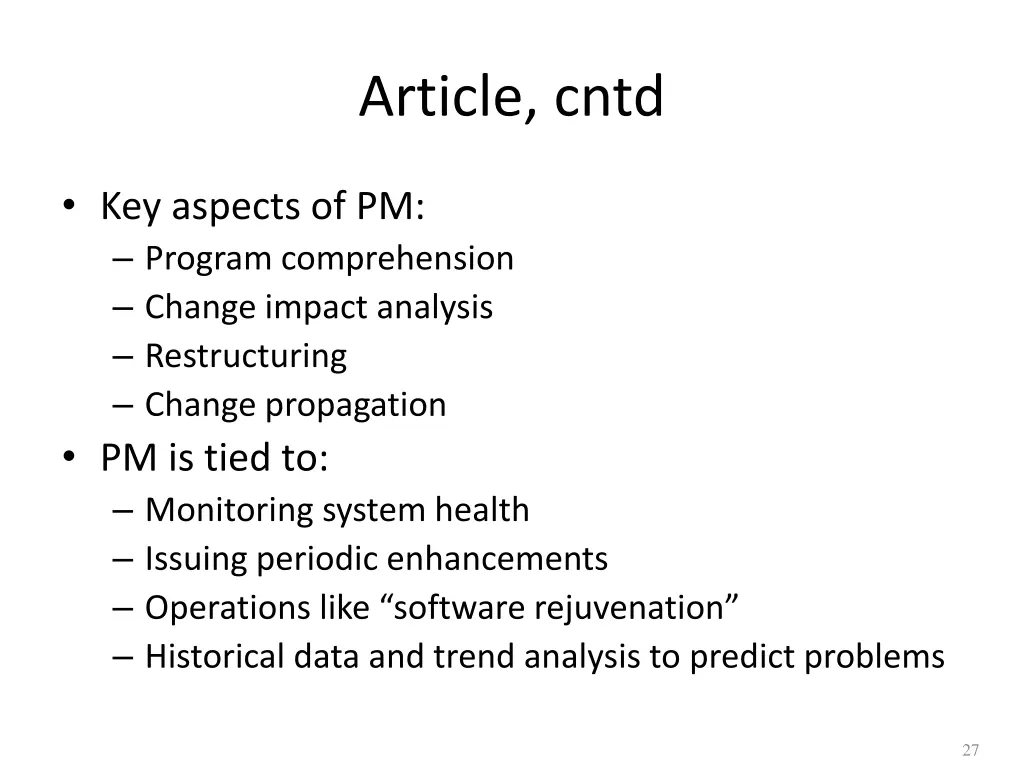 Article, cntd

• Key aspects of PM:
  – Program comprehension
  – Change impact analysis
  – Restructuring
  – Change propagation
• PM is tied to:
  – Monitoring system health
  – Issuing periodic enhancements
  – Operations like “software rejuvenation”
  – Historical data and trend analysis to predict problems

27